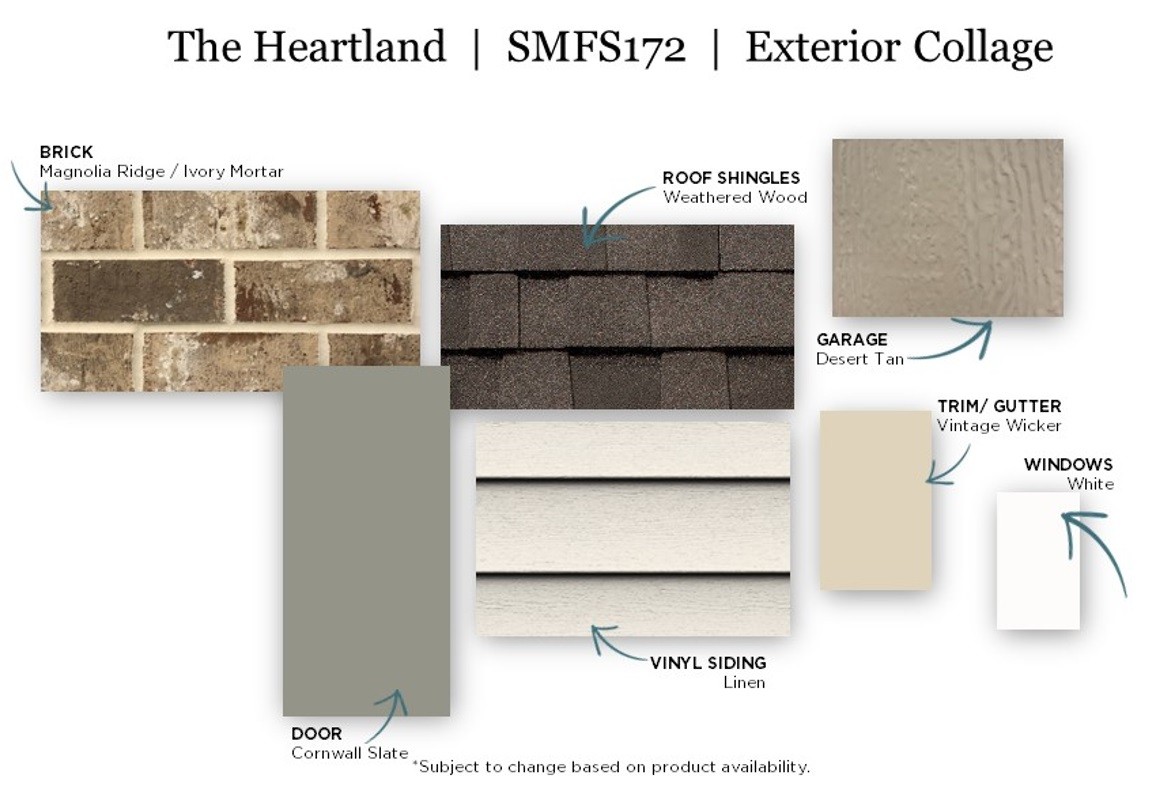 The Heartland | SMFS172 | Exterior Collage

BRICK
Magnolia Ridge / Ivory Mortar

ROOF SHINGLES
Weathered Wood

GARAGE
Desert Tan

TRIM/ GUTTER
Vintage Wicker

WINDOWS
White

VINYL SIDING
Linen

DOOR
Cornwall Slate

*Subject to change based on product availability.